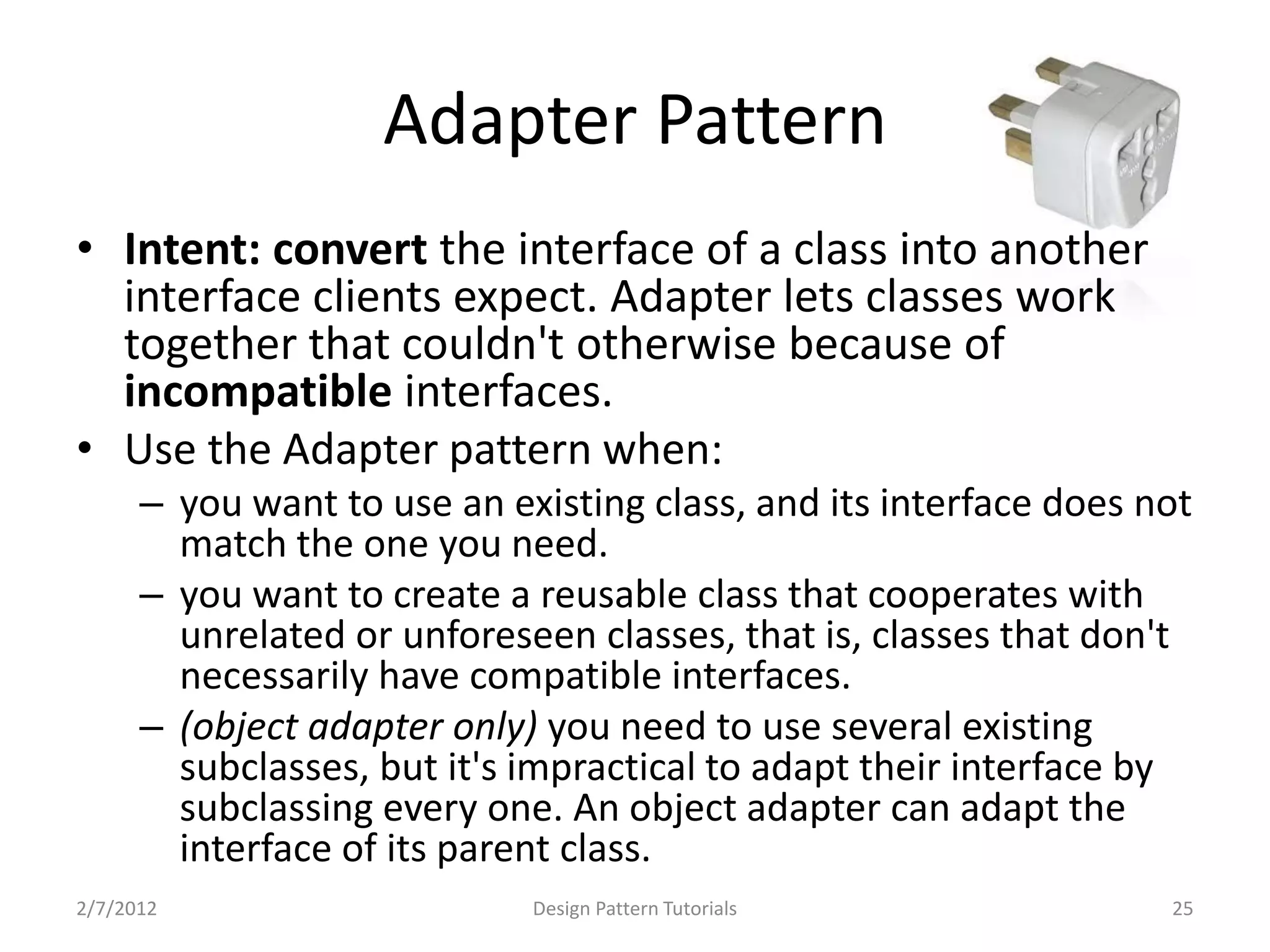 Adapter Pattern

• Intent: convert the interface of a class into another interface clients expect. Adapter lets classes work together that couldn't otherwise because of incompatible interfaces.

• Use the Adapter pattern when:
– you want to use an existing class, and its interface does not match the one you need.
– you want to create a reusable class that cooperates with unrelated or unforeseen classes, that is, classes that don't necessarily have compatible interfaces.
– (object adapter only) you need to use several existing subclasses, but it's impractical to adapt their interface by subclassing every one. An object adapter can adapt the interface of its parent class.

2/7/2012 Design Pattern Tutorials 25